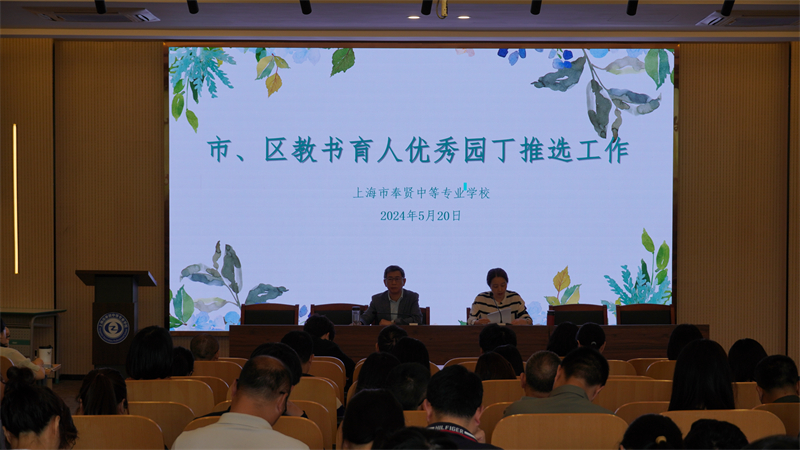 市、区教书育人优秀园丁推选工作

上海市奉贤中等专业学校

2024年5月20日